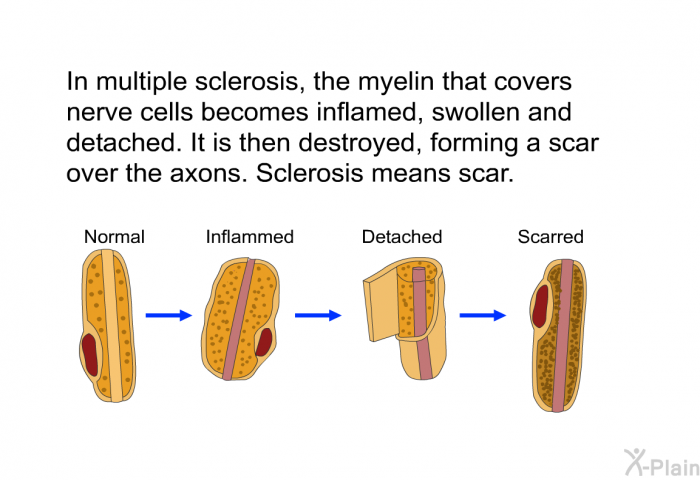 In multiple sclerosis, the myelin that covers nerve cells becomes inflamed, swollen and detached. It is then destroyed, forming a scar over the axons. Sclerosis means scar.

Normal

Inflammed

Detached

Scarred

X-Plain